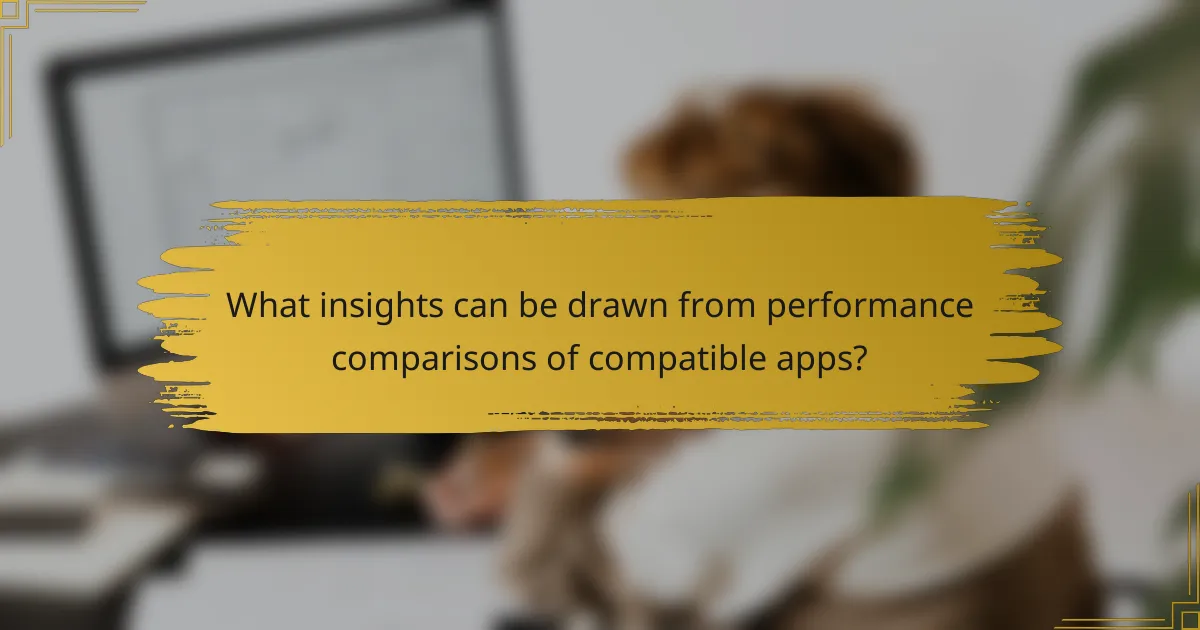 What insights can be drawn from performance comparisons of compatible apps?